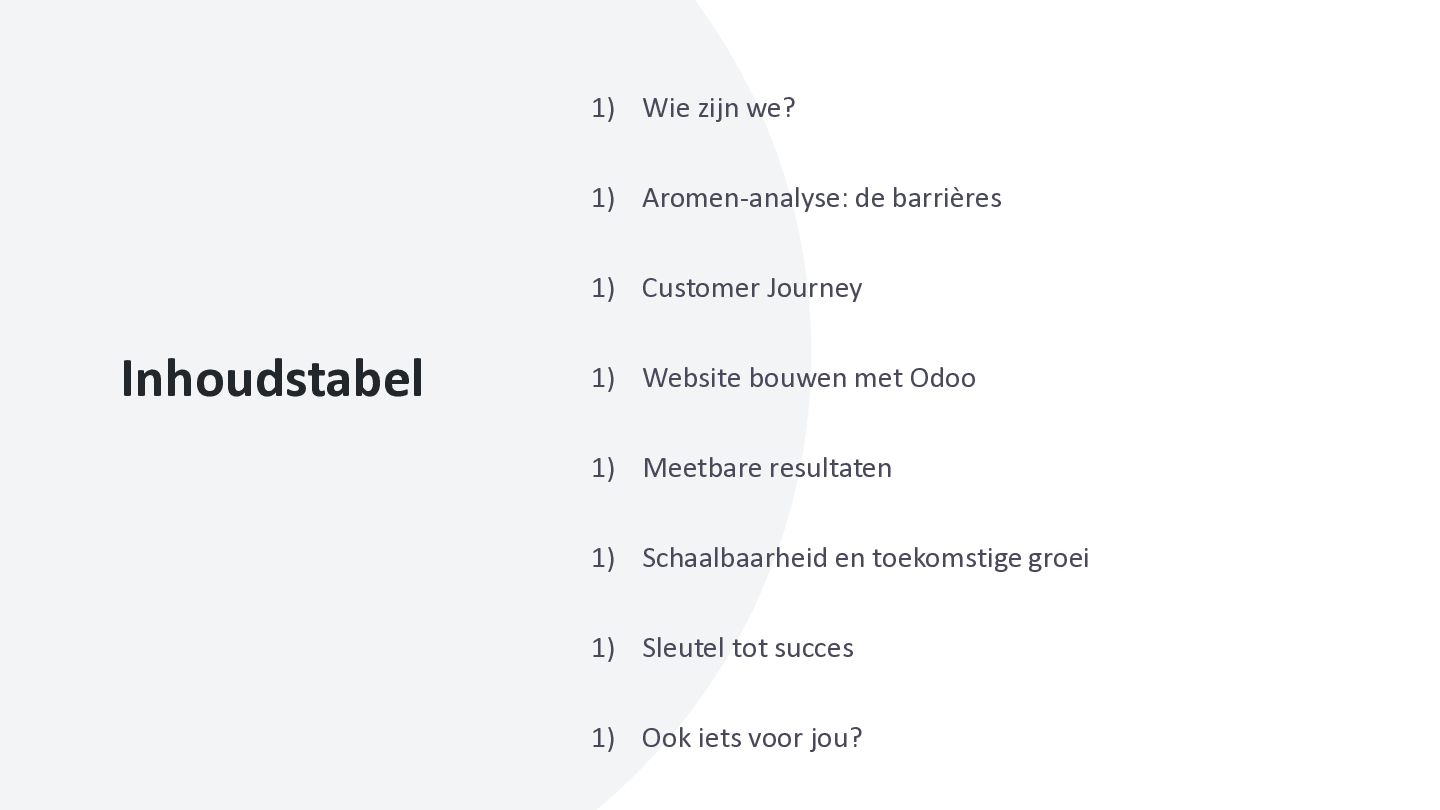 Inhoudstabel

1) Wie zijn we?

1) Aromen-analyse: de barrières

1) Customer Journey

1) Website bouwen met Odoo

1) Meetbare resultaten

1) Schaalbaarheid en toekomstige groei

1) Sleutel tot succes

1) Ook iets voor jou?